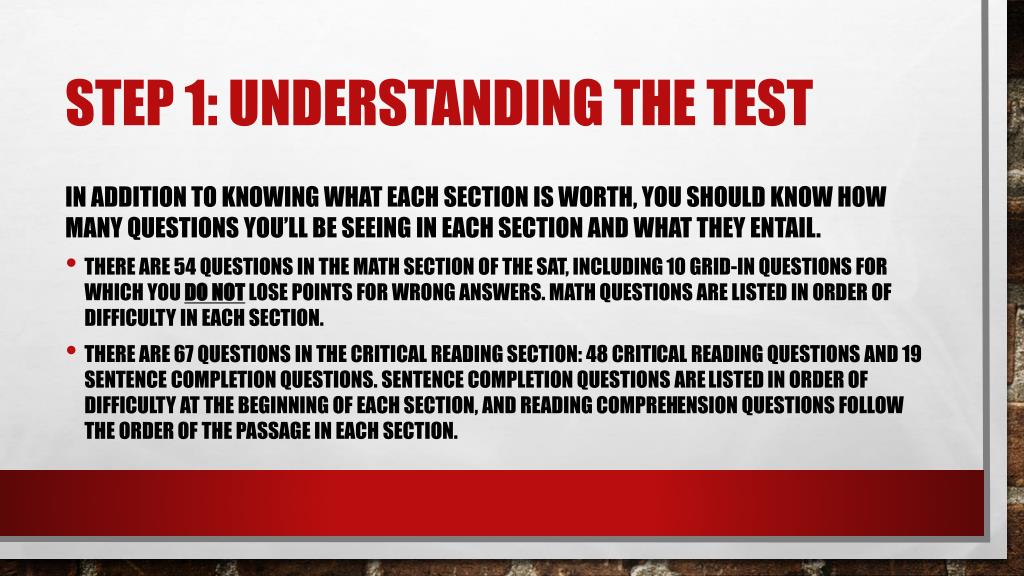 STEP 1: UNDERSTANDING THE TEST

IN ADDITION TO KNOWING WHAT EACH SECTION IS WORTH, YOU SHOULD KNOW HOW MANY QUESTIONS YOU'LL BE SEEING IN EACH SECTION AND WHAT THEY ENTAIL.

• THERE ARE 54 QUESTIONS IN THE MATH SECTION OF THE SAT, INCLUDING 10 GRID-IN QUESTIONS FOR WHICH YOU DO NOT LOSE POINTS FOR WRONG ANSWERS. MATH QUESTIONS ARE LISTED IN ORDER OF DIFFICULTY IN EACH SECTION.

• THERE ARE 67 QUESTIONS IN THE CRITICAL READING SECTION: 48 CRITICAL READING QUESTIONS AND 19 SENTENCE COMPLETION QUESTIONS. SENTENCE COMPLETION QUESTIONS ARE LISTED IN ORDER OF DIFFICULTY AT THE BEGINNING OF EACH SECTION, AND READING COMPREHENSION QUESTIONS FOLLOW THE ORDER OF THE PASSAGE IN EACH SECTION.